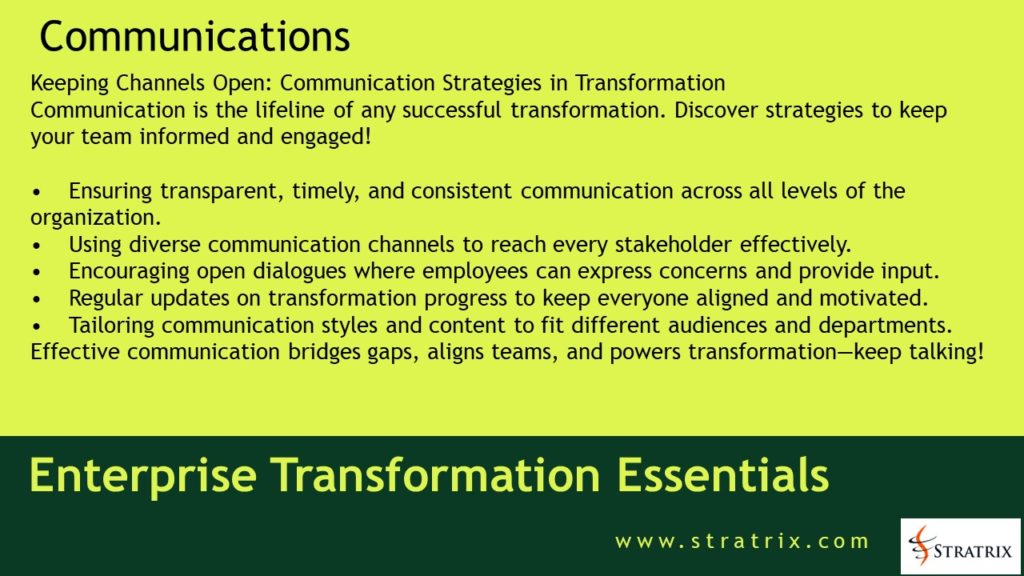 Communications

Keeping Channels Open: Communication Strategies in Transformation
Communication is the lifeline of any successful transformation. Discover strategies to keep your team informed and engaged!

• Ensuring transparent, timely, and consistent communication across all levels of the organization.
• Using diverse communication channels to reach every stakeholder effectively.
• Encouraging open dialogues where employees can express concerns and provide input.
• Regular updates on transformation progress to keep everyone aligned and motivated.
• Tailoring communication styles and content to fit different audiences and departments.
Effective communication bridges gaps, aligns teams, and powers transformation—keep talking!

Enterprise Transformation Essentials

www.stratrix.com

STRATRIX